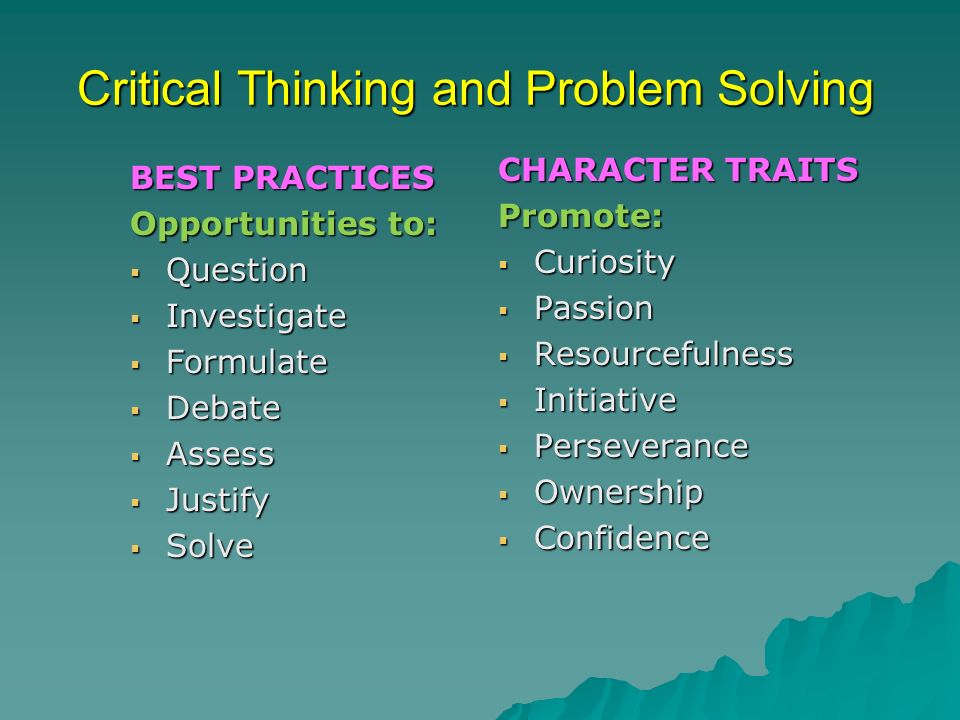 Critical Thinking and Problem Solving

BEST PRACTICES
Opportunities to:
- Question
- Investigate
- Formulate
- Debate
- Assess
- Justify
- Solve

CHARACTER TRAITS
Promote:
- Curiosity
- Passion
- Resourcefulness
- Initiative
- Perseverance
- Ownership
- Confidence